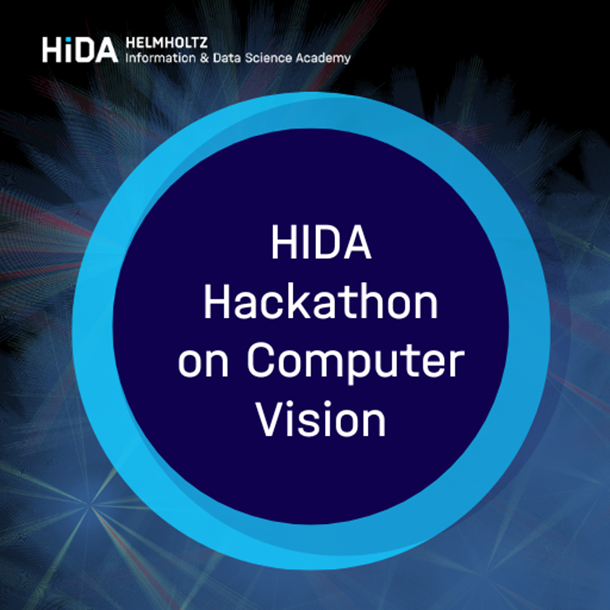 HiDA HELMHOLTZ
Information & Data Science Academy

HIDA Hackathon on Computer Vision